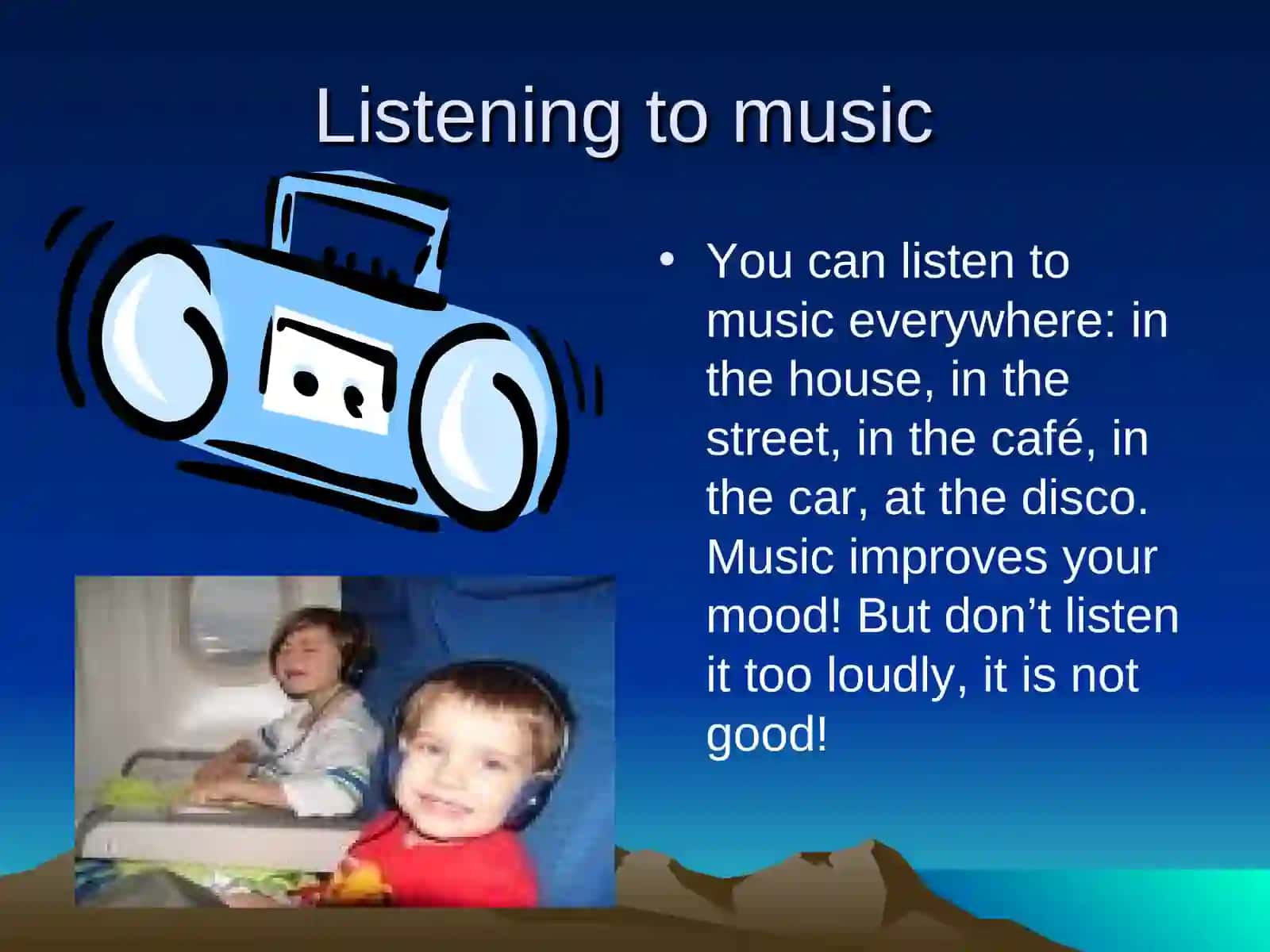 Listening to music

• You can listen to music everywhere: in the house, in the street, in the café, in the car, at the disco. Music improves your mood! But don’t listen it too loudly, it is not good!